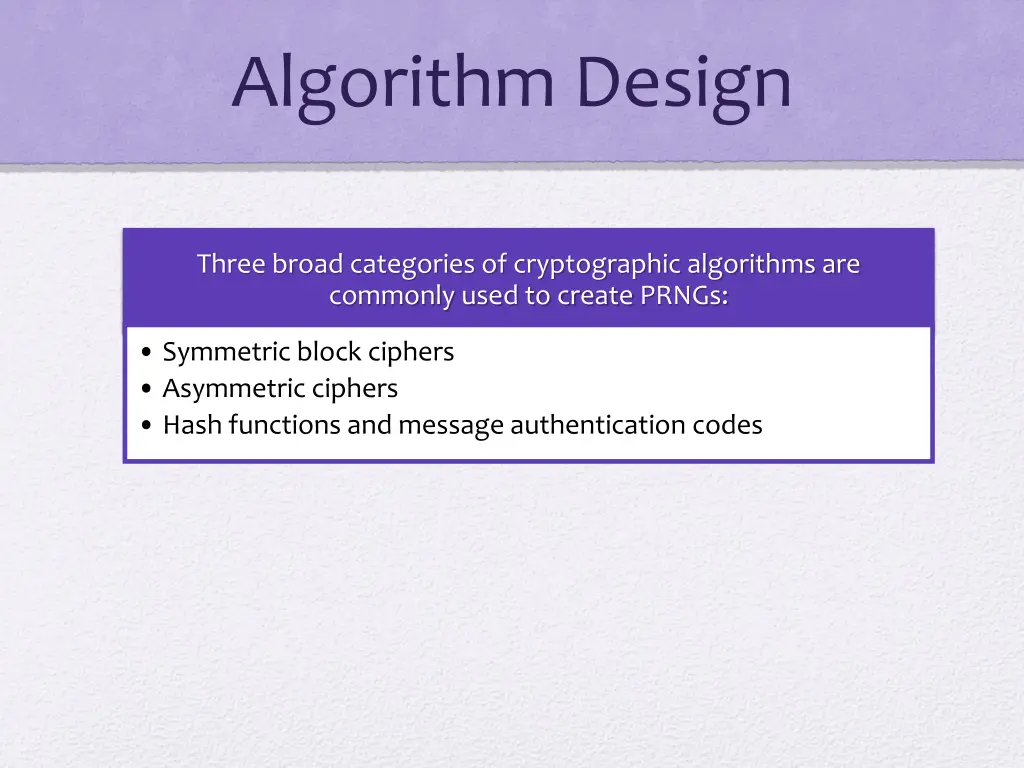 Algorithm Design

Three broad categories of cryptographic algorithms are commonly used to create PRNGs:

• Symmetric block ciphers
• Asymmetric ciphers
• Hash functions and message authentication codes